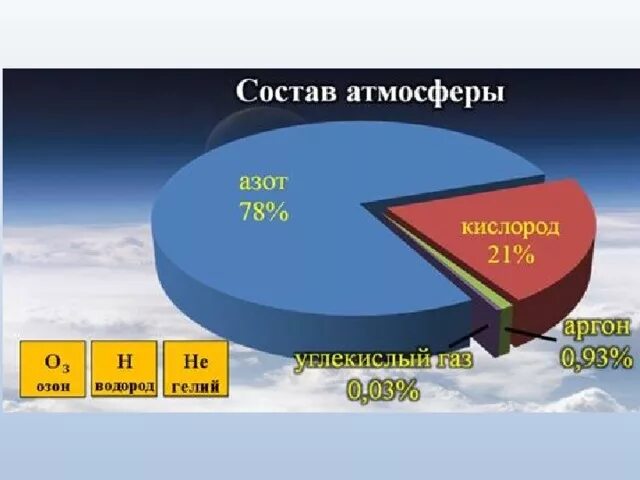 Состав атмосферы

азот
78%

кислород
21%

аргон
0,93%

углекислый газ
0,03%

$O_3$
озон

H
водород

He
гелий